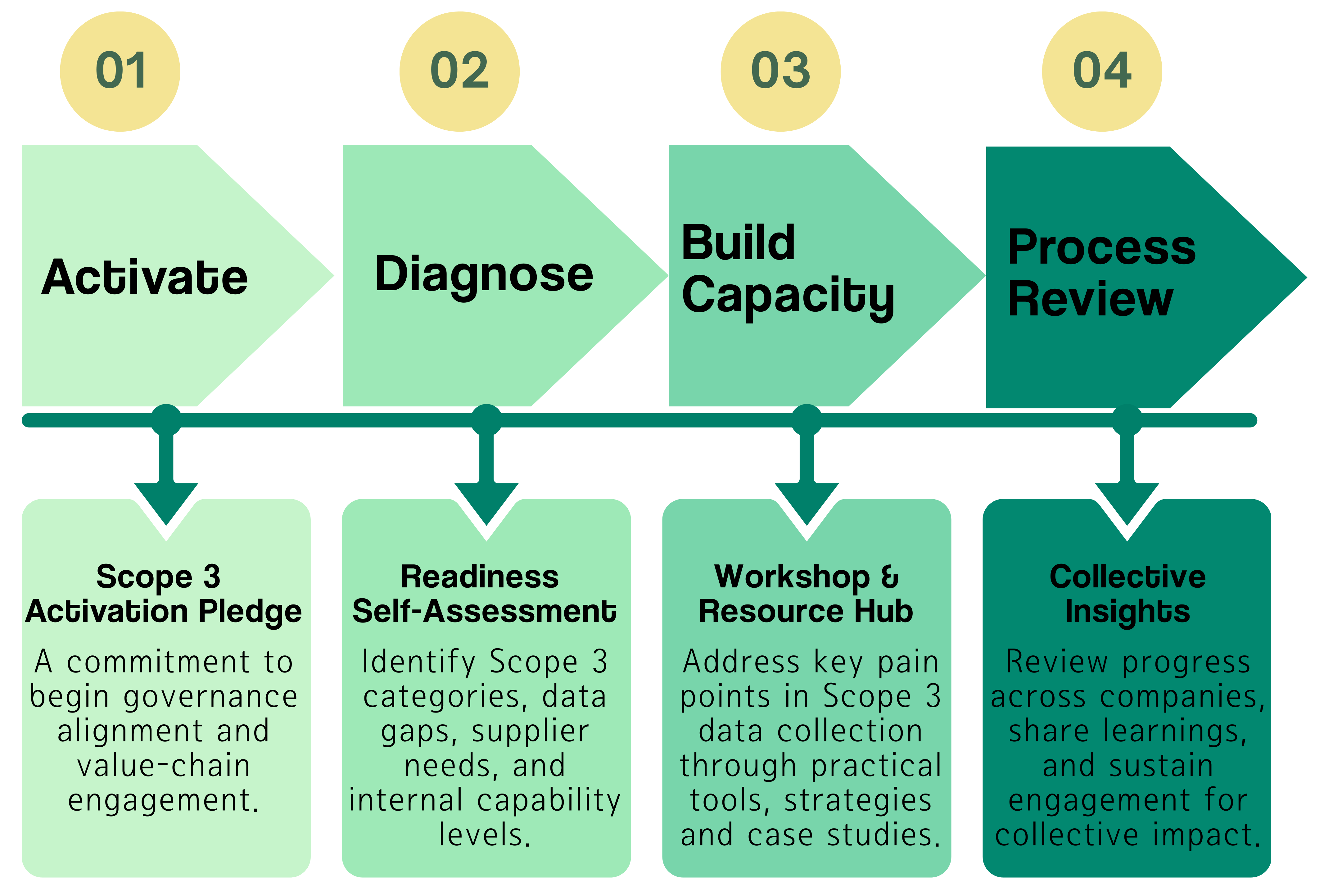 01

Activate

Scope 3 Activation Pledge

A commitment to begin governance alignment and value-chain engagement.

02

Diagnose

Readiness Self-Assessment

Identify Scope 3 categories, data gaps, supplier needs, and internal capability levels.

03

Build Capacity

Workshop & Resource Hub

Address key pain points in Scope 3 data collection through practical tools, strategies and case studies.

04

Process Review

Collective Insights

Review progress across companies, share learnings, and sustain engagement for collective impact.